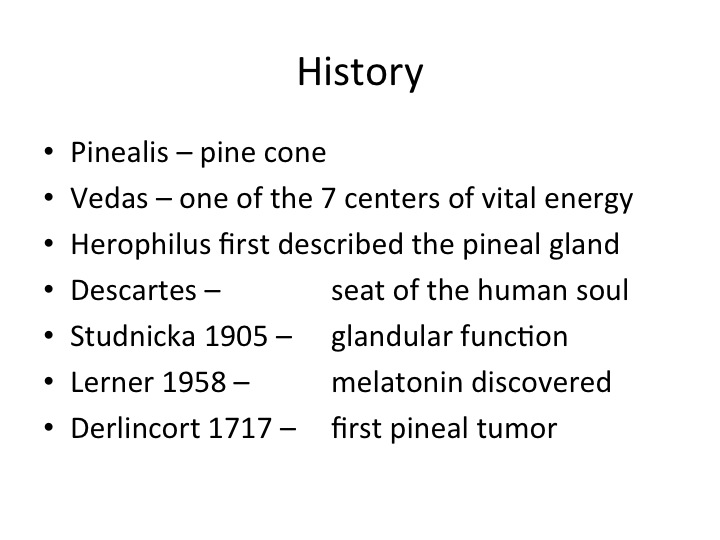 History

• Pinealis – pine cone
• Vedas – one of the 7 centers of vital energy
• Herophilus first described the pineal gland
• Descartes – seat of the human soul
• Studnicka 1905 – glandular function
• Lerner 1958 – melatonin discovered
• Derlincort 1717 – first pineal tumor